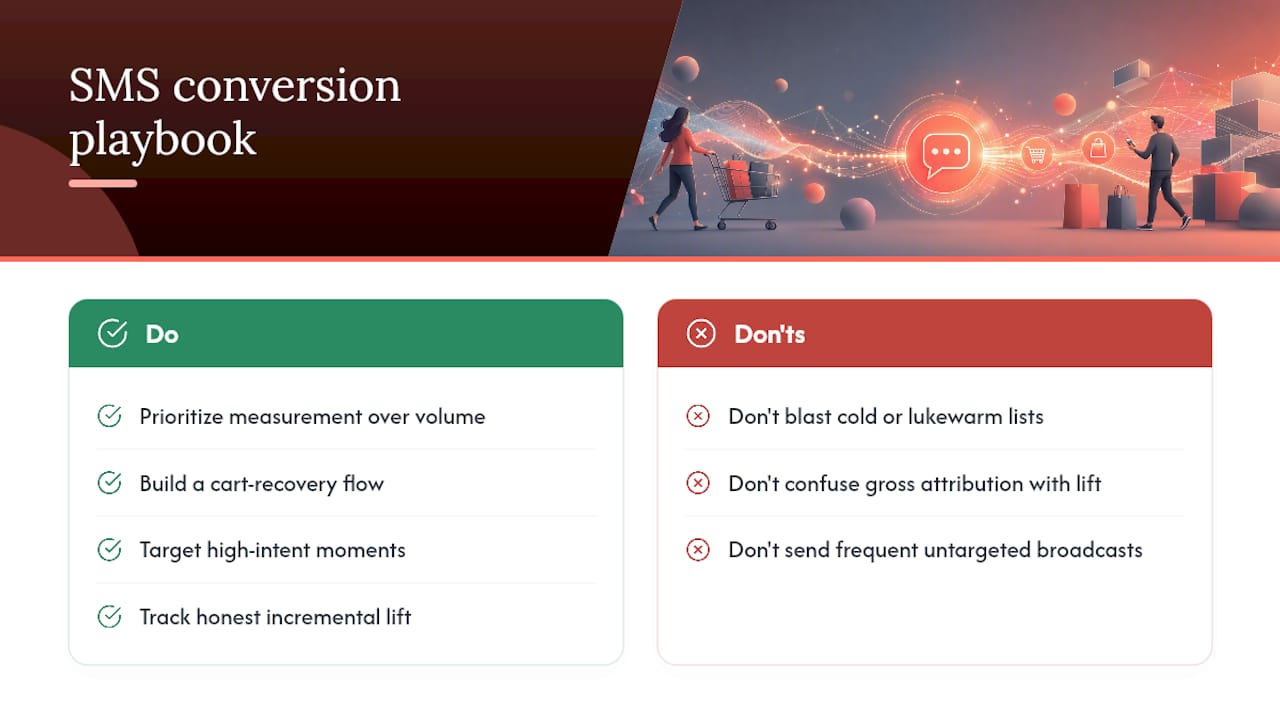 SMS conversion playbook

Do

Prioritize measurement over volume

Build a cart-recovery flow

Target high-intent moments

Track honest incremental lift

Don'ts

Don't blast cold or lukewarm lists

Don't confuse gross attribution with lift

Don't send frequent untargeted broadcasts